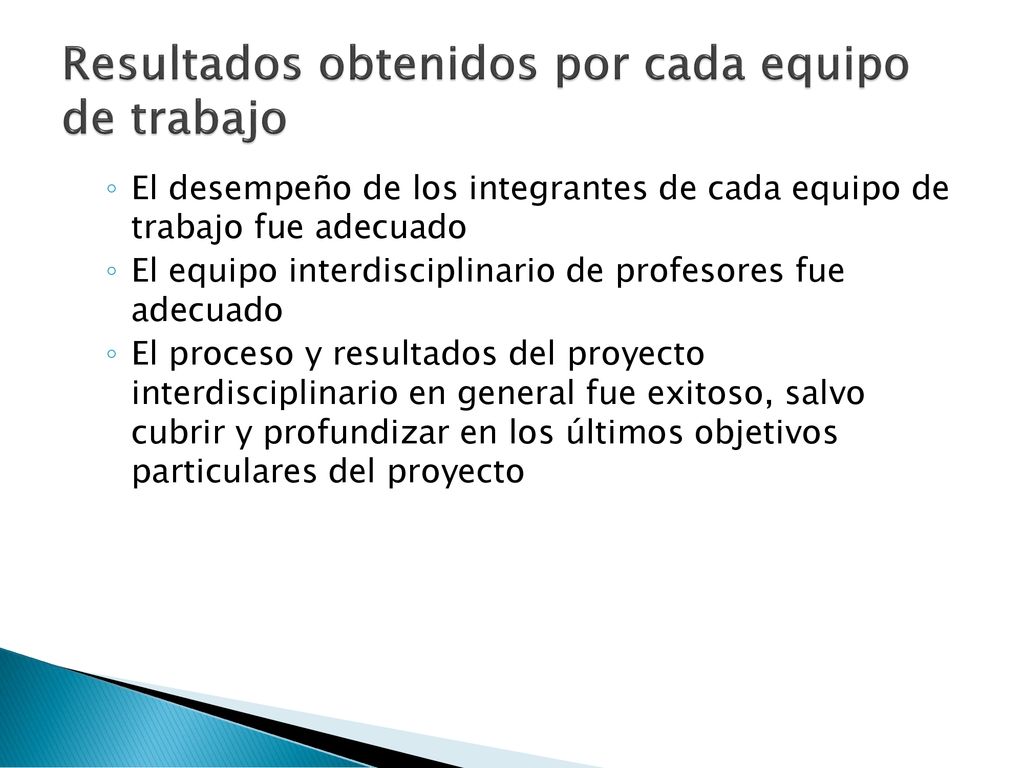 Resultados obtenidos por cada equipo de trabajo

◦ El desempeño de los integrantes de cada equipo de trabajo fue adecuado

◦ El equipo interdisciplinario de profesores fue adecuado

◦ El proceso y resultados del proyecto interdisciplinario en general fue exitoso, salvo cubrir y profundizar en los últimos objetivos particulares del proyecto